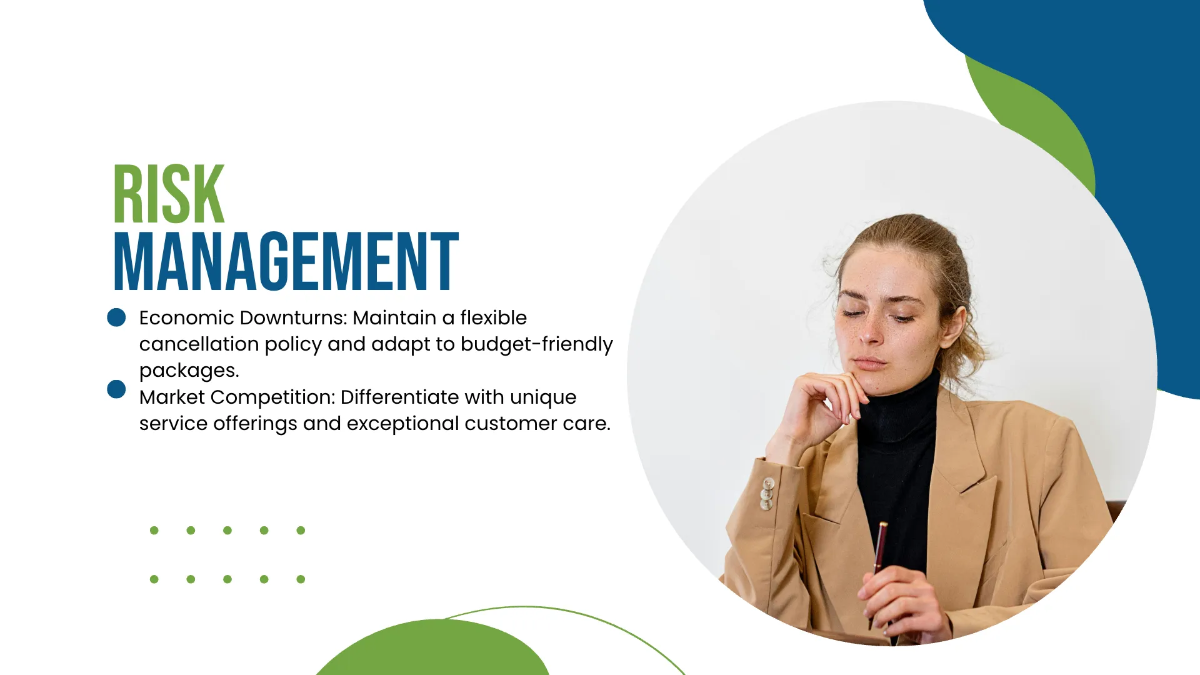 RISK
MANAGEMENT

Economic Downturns: Maintain a flexible cancellation policy and adapt to budget-friendly packages.

Market Competition: Differentiate with unique service offerings and exceptional customer care.